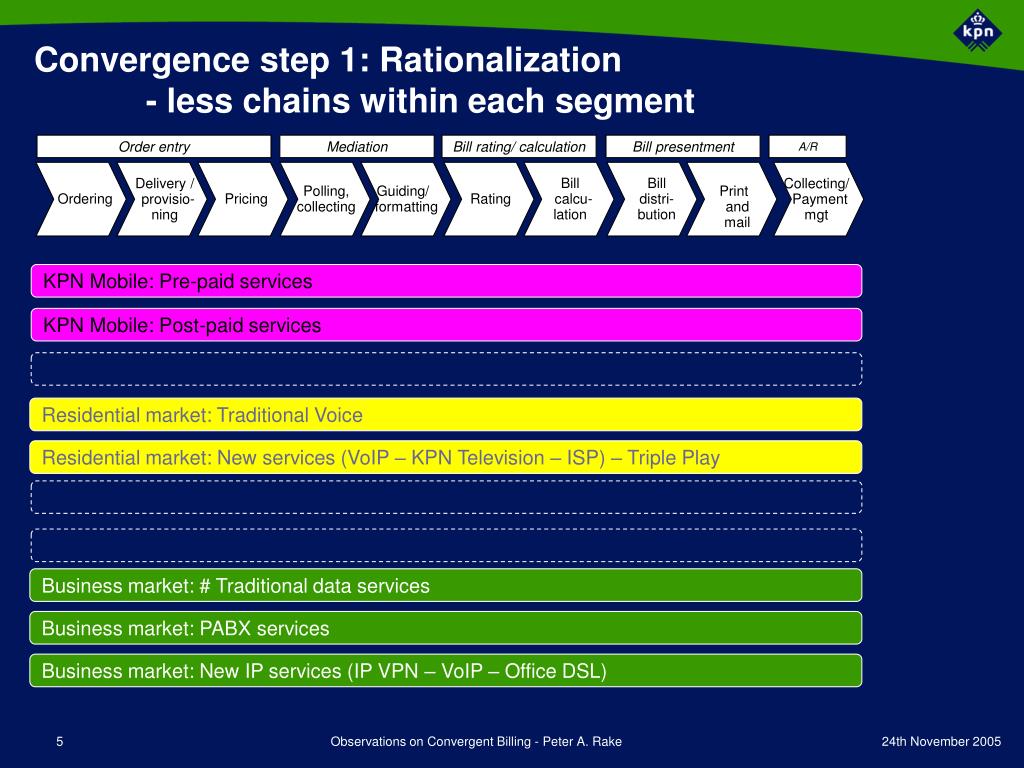 kpn

Convergence step 1: Rationalization
- less chains within each segment

Order entry

Mediation

Bill rating/ calculation

Bill presentment

A/R

Ordering

Delivery / provisioning

Pricing

Polling, collecting

Guiding/ formatting

Rating

Bill calculation

Bill distribution

Print and mail

Collecting/ Payment mgt

KPN Mobile: Pre-paid services

KPN Mobile: Post-paid services

Residential market: Traditional Voice

Residential market: New services (VoIP – KPN Television – ISP) – Triple Play

Business market: # Traditional data services

Business market: PABX services

Business market: New IP services (IP VPN – VoIP – Office DSL)

5

Observations on Convergent Billing - Peter A. Rake

24th November 2005